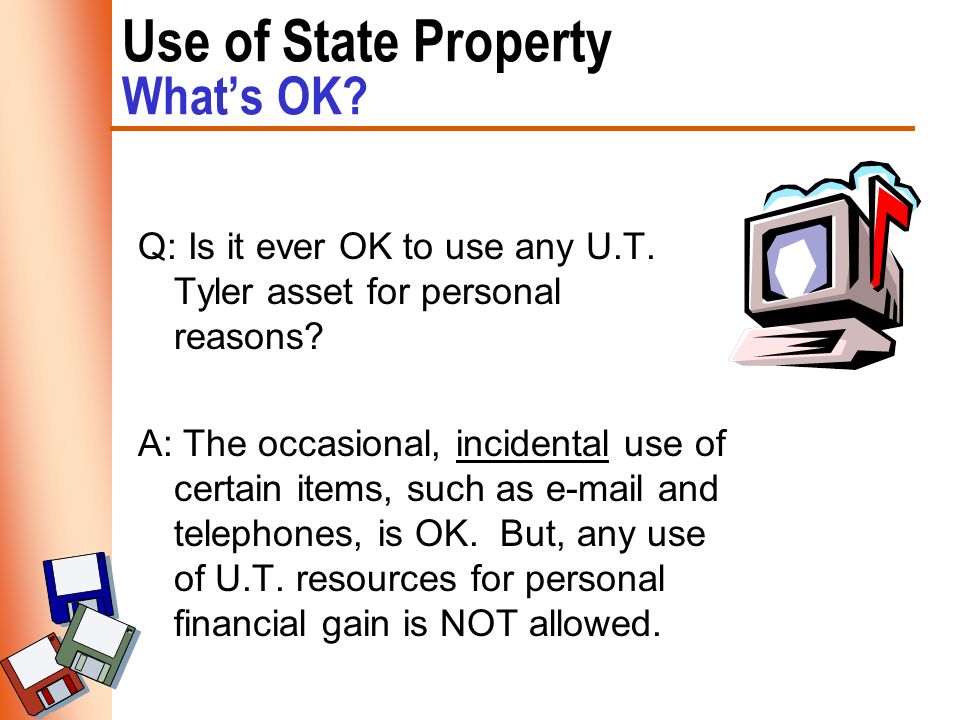 Use of State Property
What's OK?

Q: Is it ever OK to use any U.T. Tyler asset for personal reasons?

A: The occasional, incidental use of certain items, such as e-mail and telephones, is OK. But, any use of U.T. resources for personal financial gain is NOT allowed.